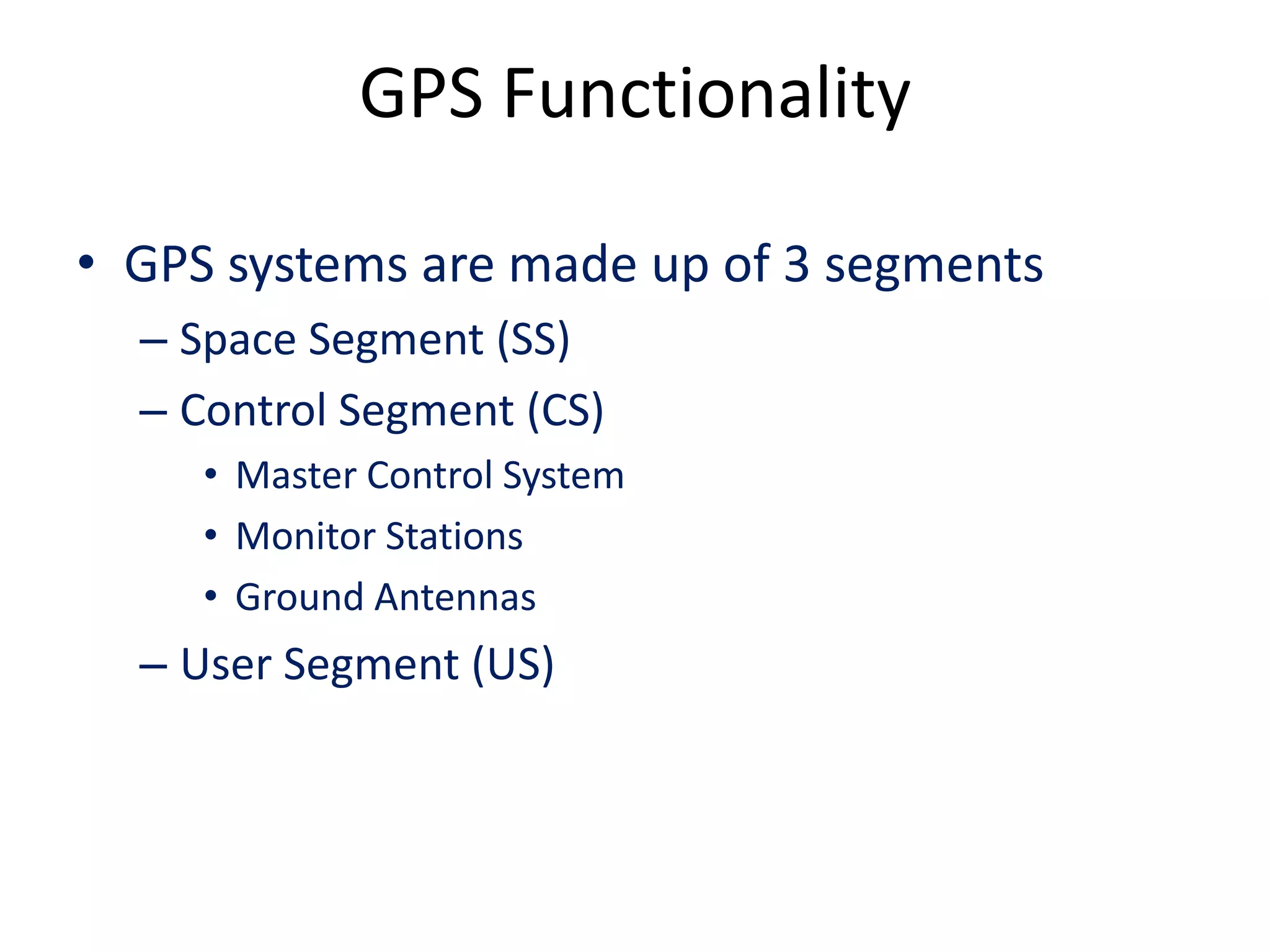 GPS Functionality

• GPS systems are made up of 3 segments
– Space Segment (SS)
– Control Segment (CS)
• Master Control System
• Monitor Stations
• Ground Antennas
– User Segment (US)